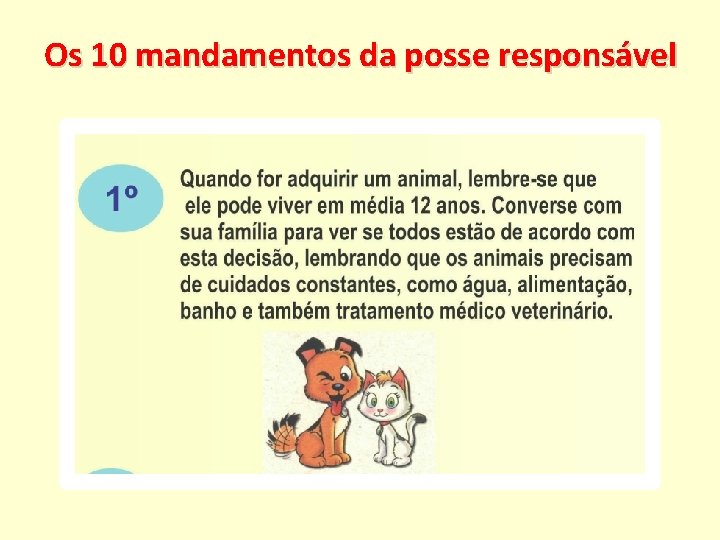 Os 10 mandamentos da posse responsável

1º

Quando for adquirir um animal, lembre-se que ele pode viver em média 12 anos. Converse com sua família para ver se todos estão de acordo com esta decisão, lembrando que os animais precisam de cuidados constantes, como água, alimentação, banho e também tratamento médico veterinário.